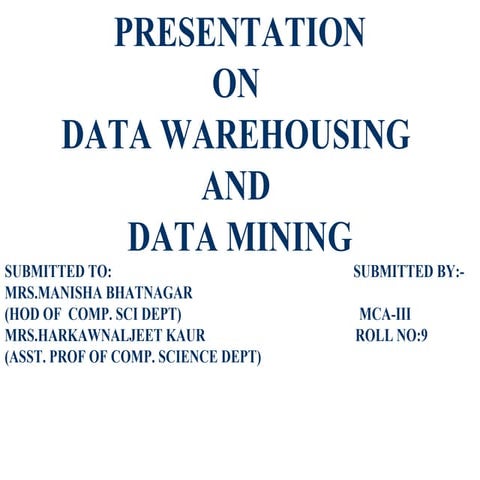 PRESENTATION
ON
DATA WAREHOUSING
AND
DATA MINING

SUBMITTED TO:
MRS.MANISHA BHATNAGAR
(HOD OF COMP. SCI DEPT)
MRS.HARKAWNALJEET KAUR
(ASST. PROF OF COMP. SCIENCE DEPT)

SUBMITTED BY:-
MCA-III
ROLL NO:9